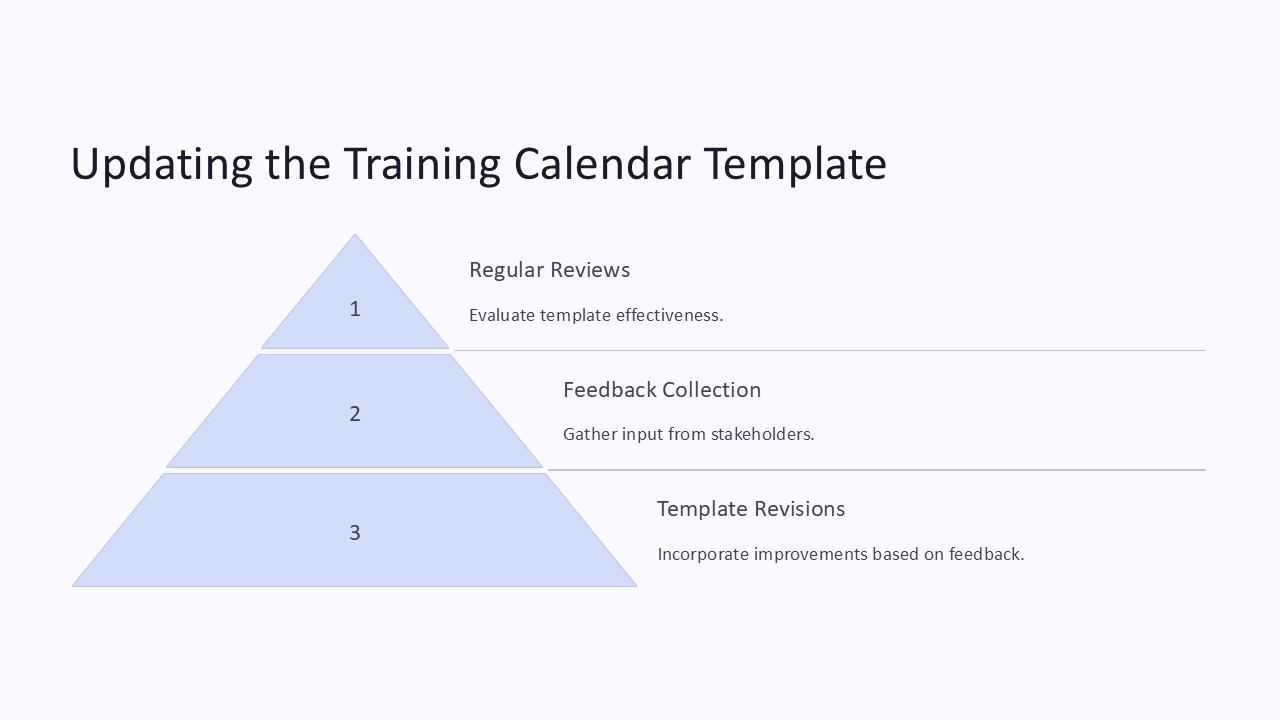 Updating the Training Calendar Template

1

Regular Reviews

Evaluate template effectiveness.

2

Feedback Collection

Gather input from stakeholders.

3

Template Revisions

Incorporate improvements based on feedback.